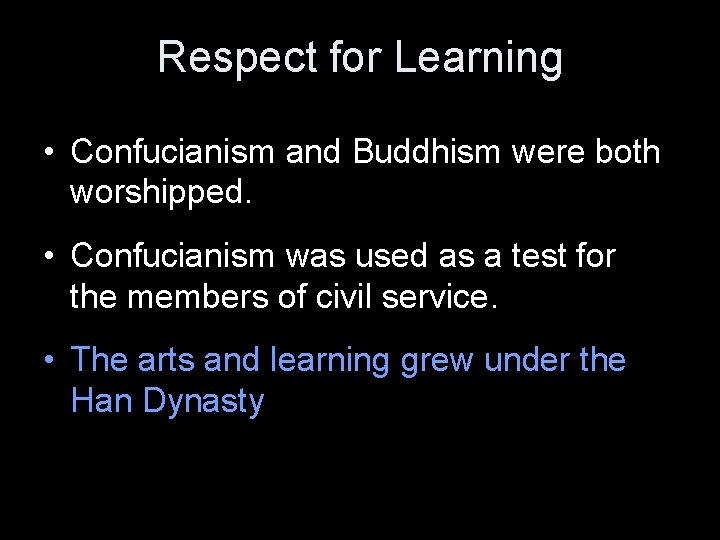 Respect for Learning

• Confucianism and Buddhism were both worshipped.

• Confucianism was used as a test for the members of civil service.

• The arts and learning grew under the Han Dynasty